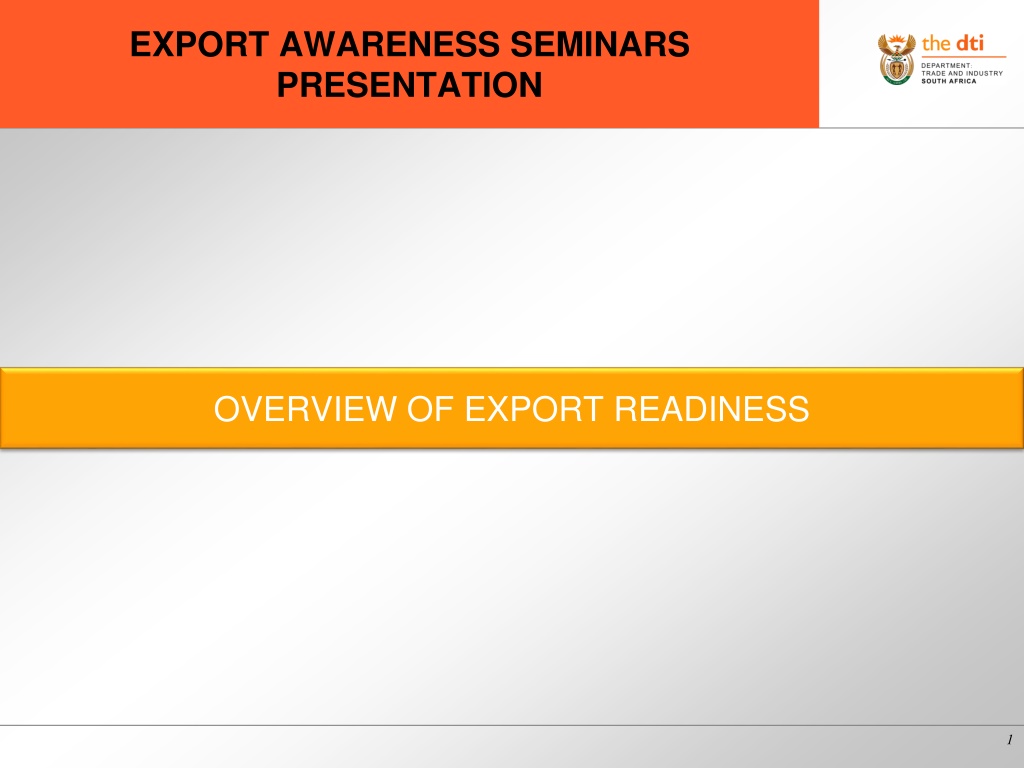 EXPORT AWARENESS SEMINARS PRESENTATION

the dti
DEPARTMENT: TRADE AND INDUSTRY SOUTH AFRICA

OVERVIEW OF EXPORT READINESS

1